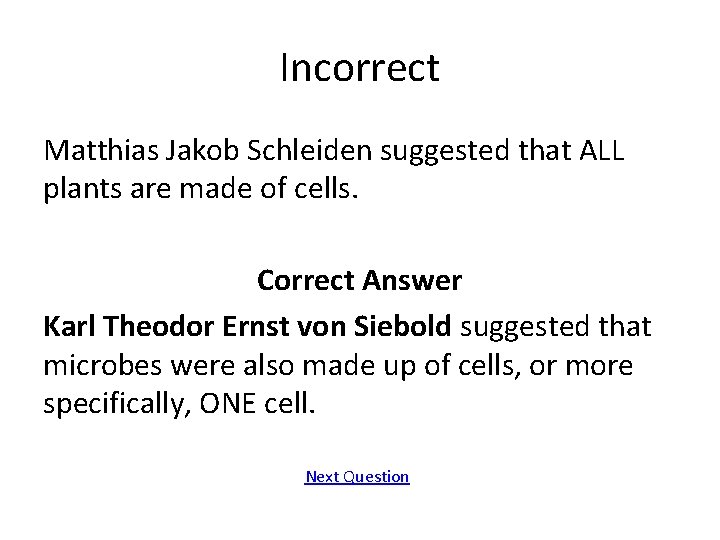 Incorrect

Matthias Jakob Schleiden suggested that ALL plants are made of cells.

Correct Answer

Karl Theodor Ernst von Siebold suggested that microbes were also made up of cells, or more specifically, ONE cell.

Next Question